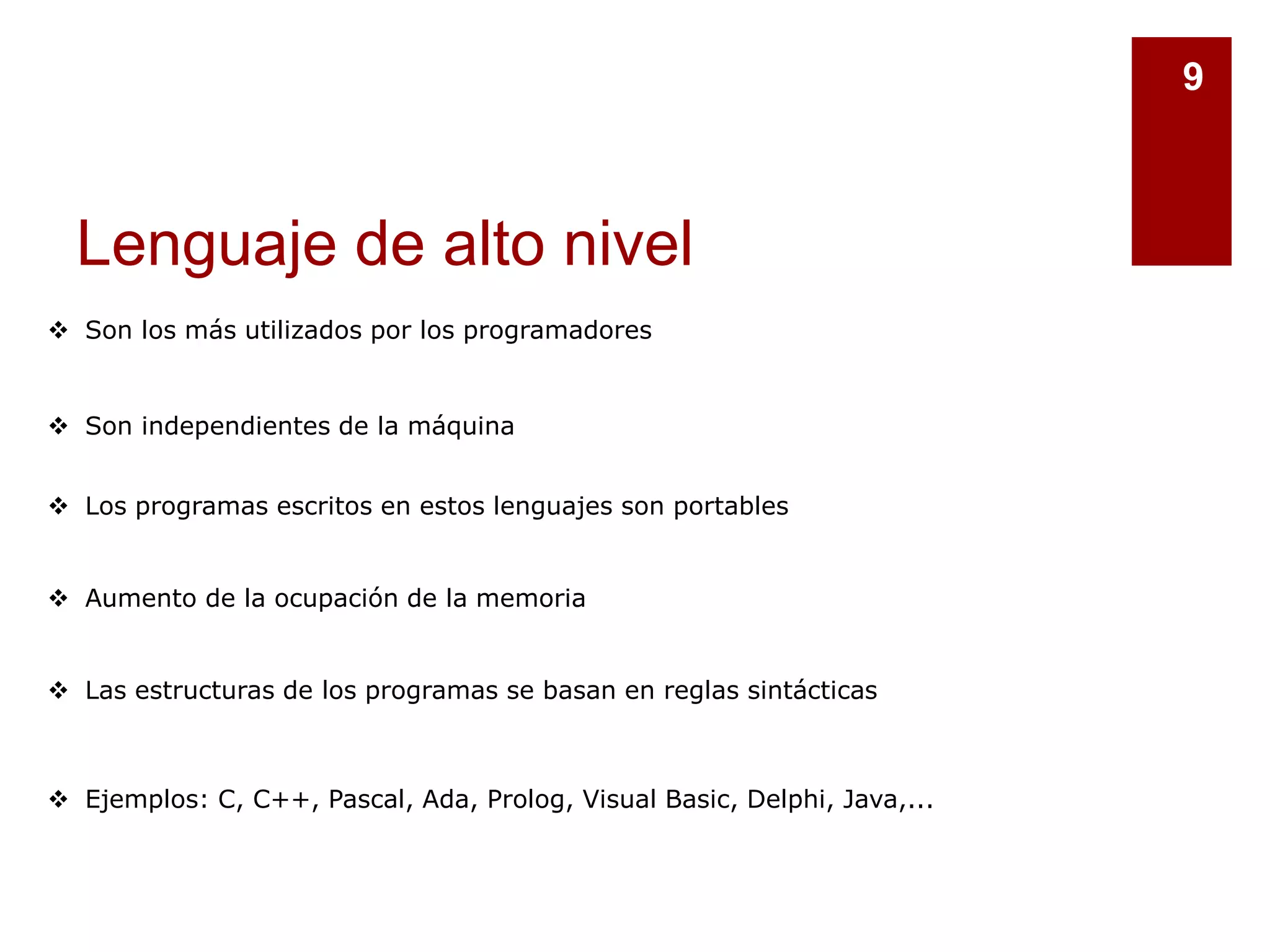 9

Lenguaje de alto nivel

❖ Son los más utilizados por los programadores

❖ Son independientes de la máquina

❖ Los programas escritos en estos lenguajes son portables

❖ Aumento de la ocupación de la memoria

❖ Las estructuras de los programas se basan en reglas sintácticas

❖ Ejemplos: C, C++, Pascal, Ada, Prolog, Visual Basic, Delphi, Java,...